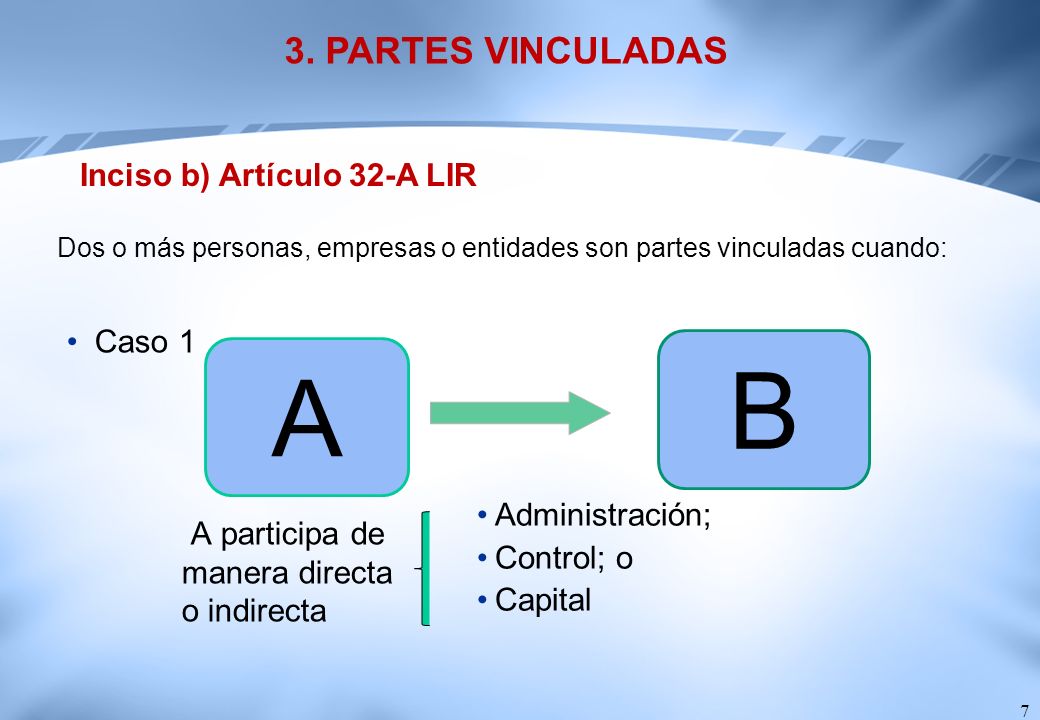 3. PARTES VINCULADAS

Inciso b) Artículo 32-A LIR

Dos o más personas, empresas o entidades son partes vinculadas cuando:

• Caso 1

A

B

A participa de manera directa o indirecta

• Administración;
• Control; o
• Capital

7